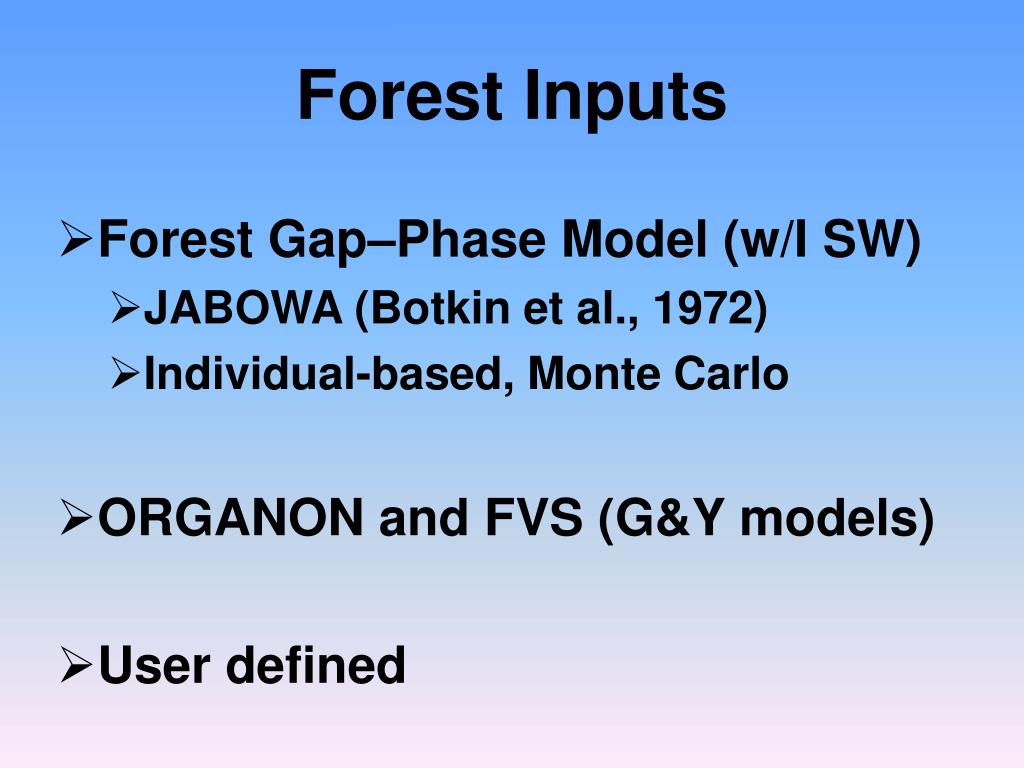 Forest Inputs

➢Forest Gap–Phase Model (w/I SW)

➢JABOWA (Botkin et al., 1972)

➢Individual-based, Monte Carlo

➢ORGANON and FVS (G&Y models)

➢User defined